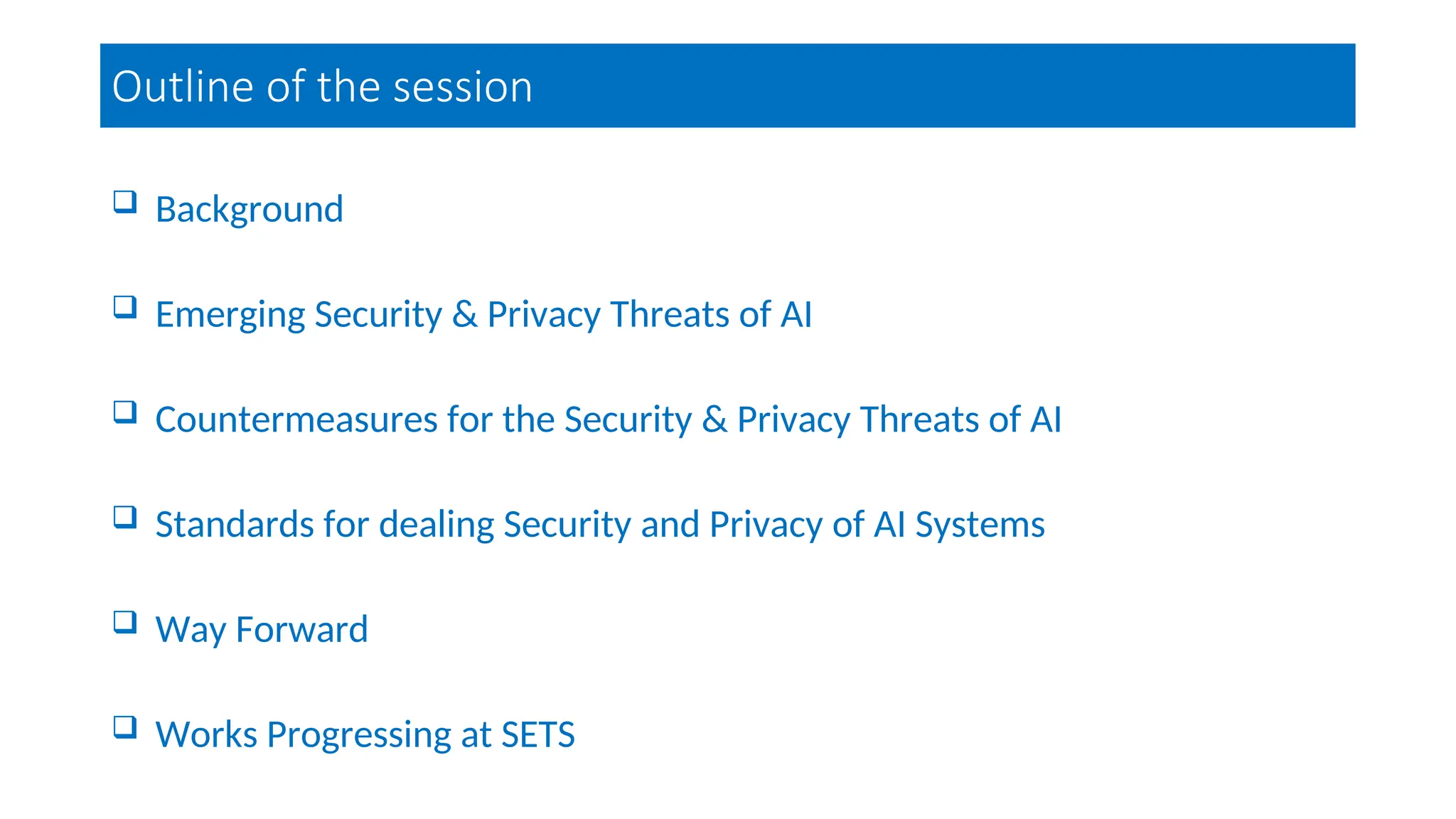 Outline of the session

❑ Background

❑ Emerging Security & Privacy Threats of AI

❑ Countermeasures for the Security & Privacy Threats of AI

❑ Standards for dealing Security and Privacy of AI Systems

❑ Way Forward

❑ Works Progressing at SETS